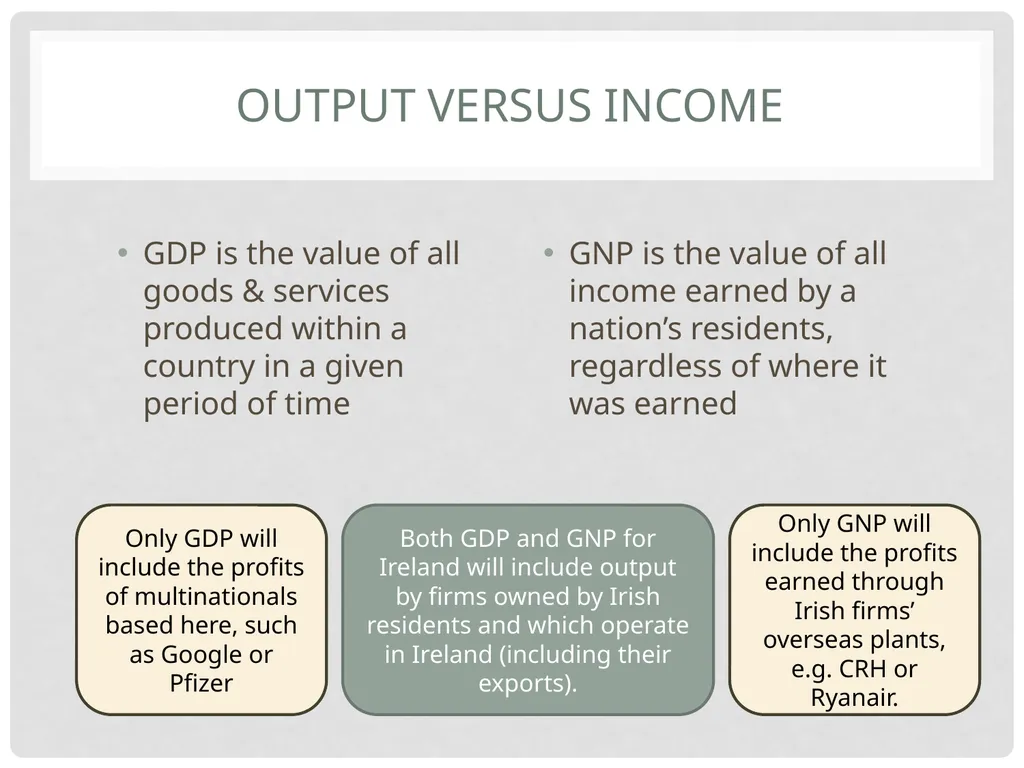 OUTPUT VERSUS INCOME

• GDP is the value of all goods & services produced within a country in a given period of time

• GNP is the value of all income earned by a nation’s residents, regardless of where it was earned

Only GDP will include the profits of multinationals based here, such as Google or Pfizer

Both GDP and GNP for Ireland will include output by firms owned by Irish residents and which operate in Ireland (including their exports).

Only GNP will include the profits earned through Irish firms’ overseas plants, e.g. CRH or Ryanair.